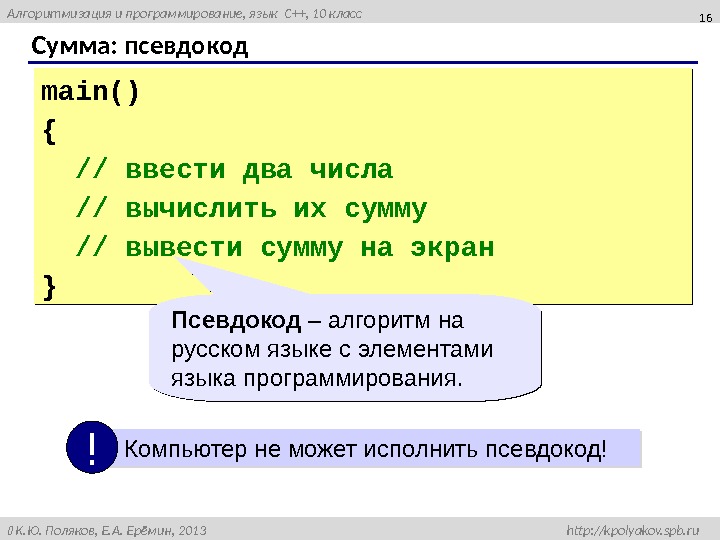 Алгоритмизация и программирование, язык C++, 10 класс

16

Сумма: псевдокод

main()
{
  // ввести два числа
  // вычислить их сумму
  // вывести сумму на экран
}

Псевдокод – алгоритм на русском языке с элементами языка программирования.

!

Компьютер не может исполнить псевдокод!

© К.Ю. Поляков, Е.А. Ерёмин, 2013

http://kpolyakov.spb.ru